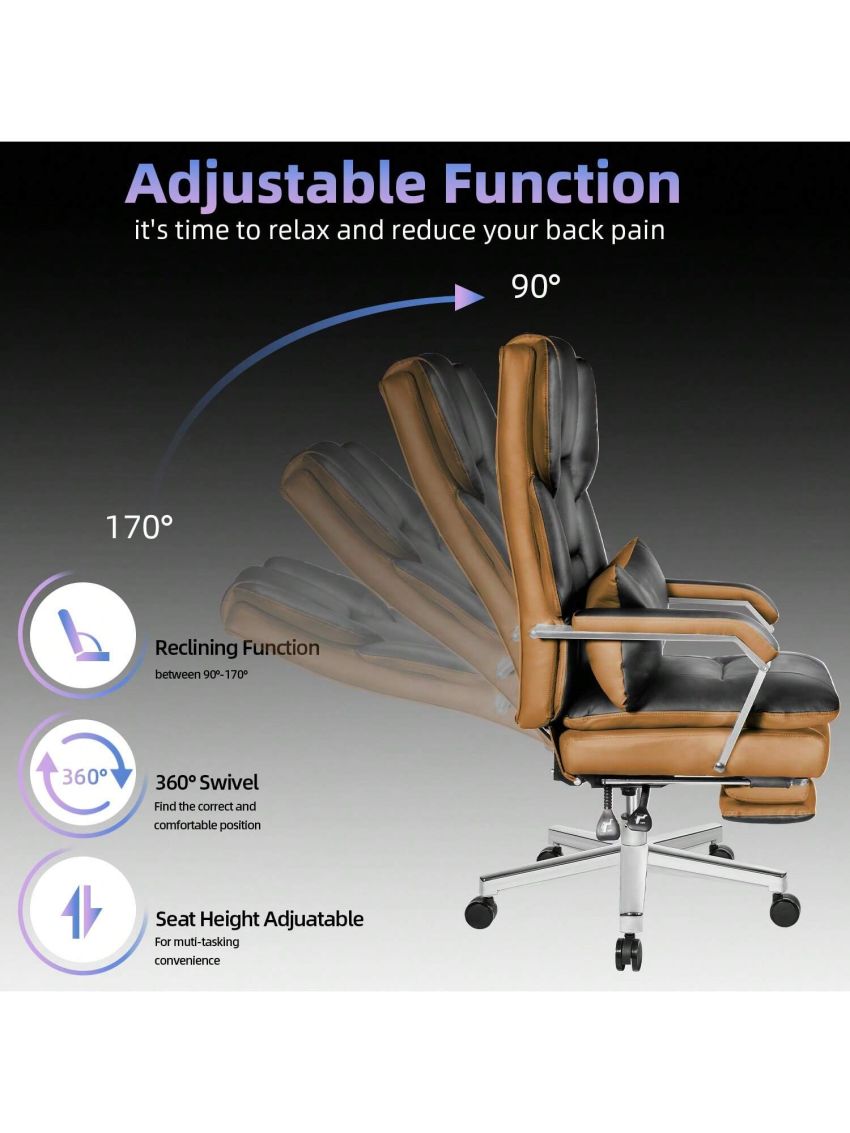 Adjustable Function
it's time to relax and reduce your back pain

90°

170°

Reclining Function
between 90°-170°

360°

360° Swivel
Find the correct and comfortable position

Seat Height Adjuatable
For muti-tasking convenience